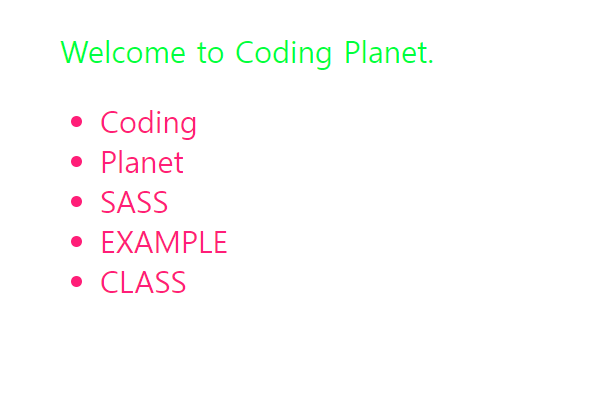 Welcome to Coding Planet.

- Coding
- Planet
- SASS
- EXAMPLE
- CLASS